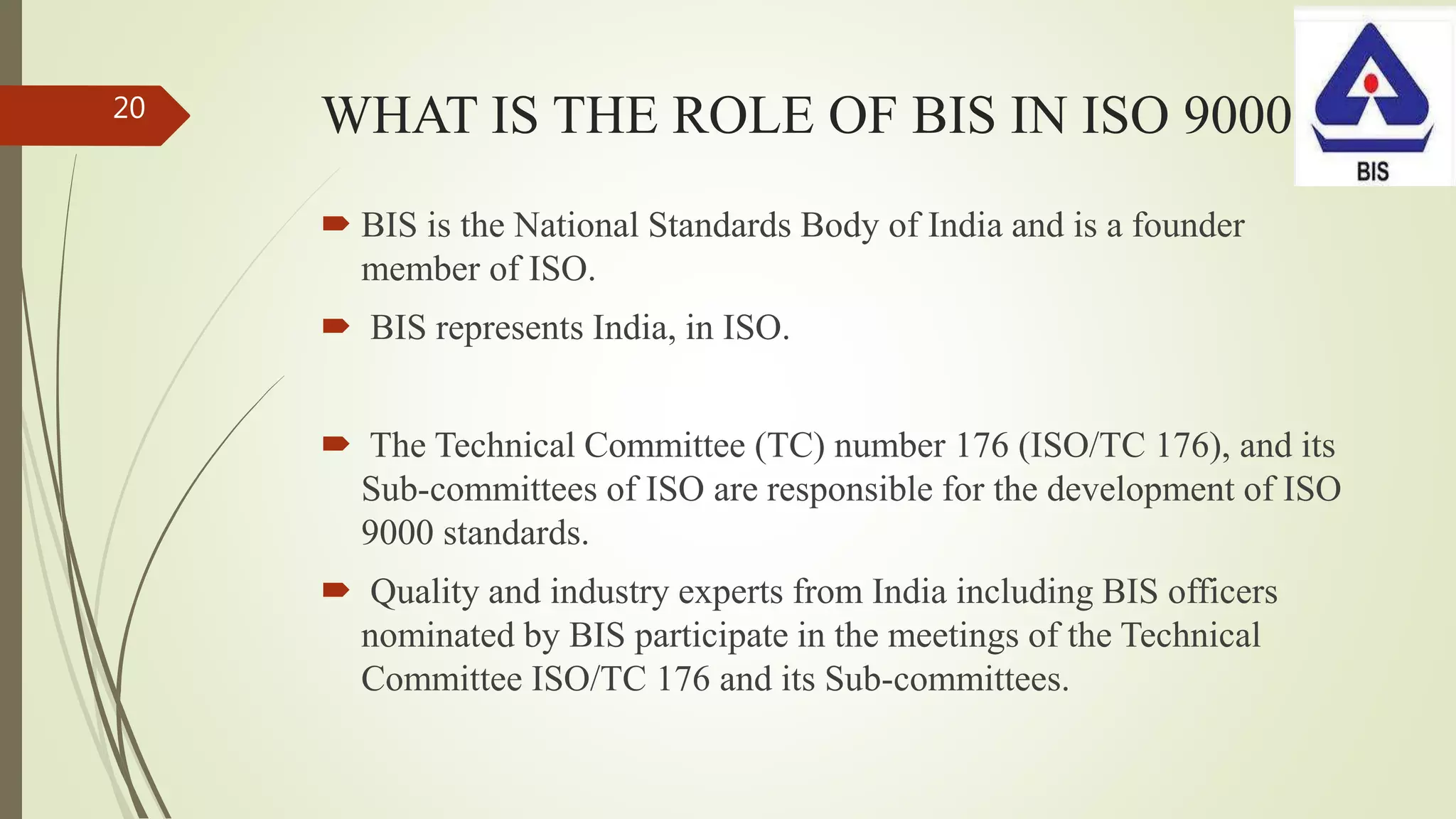 20

WHAT IS THE ROLE OF BIS IN ISO 9000

BIS

BIS is the National Standards Body of India and is a founder member of ISO.

BIS represents India, in ISO.

The Technical Committee (TC) number 176 (ISO/TC 176), and its Sub-committees of ISO are responsible for the development of ISO 9000 standards.

Quality and industry experts from India including BIS officers nominated by BIS participate in the meetings of the Technical Committee ISO/TC 176 and its Sub-committees.